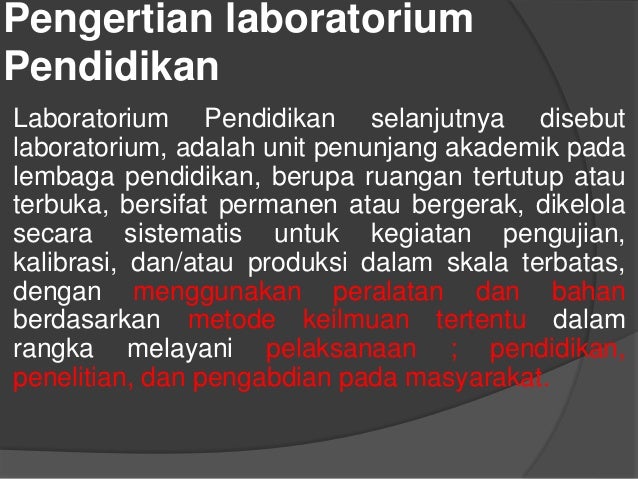 Pengertian laboratorium Pendidikan

Laboratorium Pendidikan selanjutnya disebut laboratorium, adalah unit penunjang akademik pada lembaga pendidikan, berupa ruangan tertutup atau terbuka, bersifat permanen atau bergerak, dikelola secara sistematis untuk kegiatan pengujian, kalibrasi, dan/atau produksi dalam skala terbatas, dengan menggunakan peralatan dan bahan berdasarkan metode keilmuan tertentu dalam rangka melayani pelaksanaan ; pendidikan, penelitian, dan pengabdian pada masyarakat.